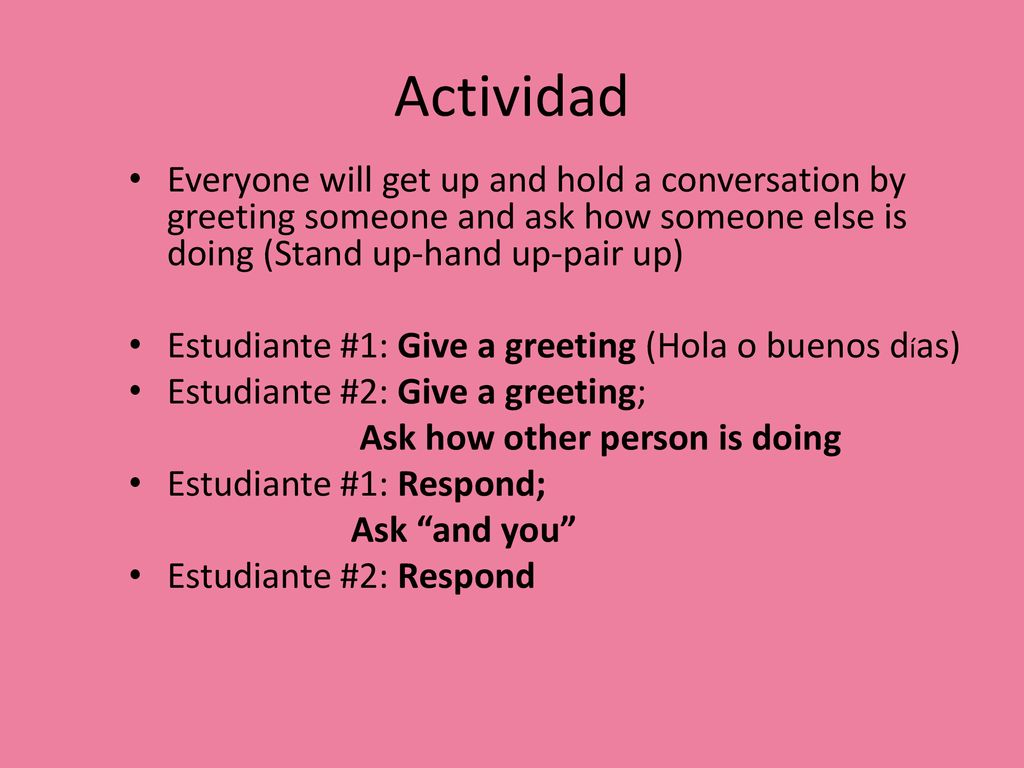 Actividad

• Everyone will get up and hold a conversation by greeting someone and ask how someone else is doing (Stand up-hand up-pair up)

• Estudiante #1: Give a greeting (Hola o buenos días)
• Estudiante #2: Give a greeting;
Ask how other person is doing
• Estudiante #1: Respond;
Ask “and you”
• Estudiante #2: Respond